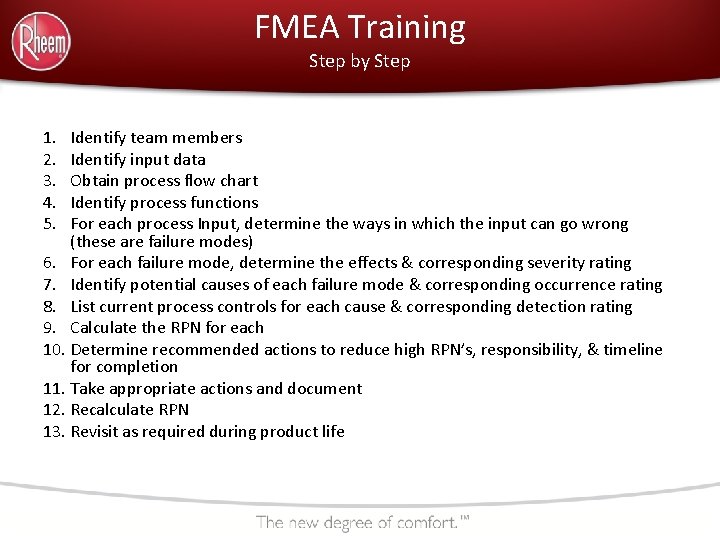 Rheem

FMEA Training
Step by Step

1. Identify team members
2. Identify input data
3. Obtain process flow chart
4. Identify process functions
5. For each process Input, determine the ways in which the input can go wrong (these are failure modes)
6. For each failure mode, determine the effects & corresponding severity rating
7. Identify potential causes of each failure mode & corresponding occurrence rating
8. List current process controls for each cause & corresponding detection rating
9. Calculate the RPN for each
10. Determine recommended actions to reduce high RPN's, responsibility, & timeline for completion
11. Take appropriate actions and document
12. Recalculate RPN
13. Revisit as required during product life

The new degree of comfort.™